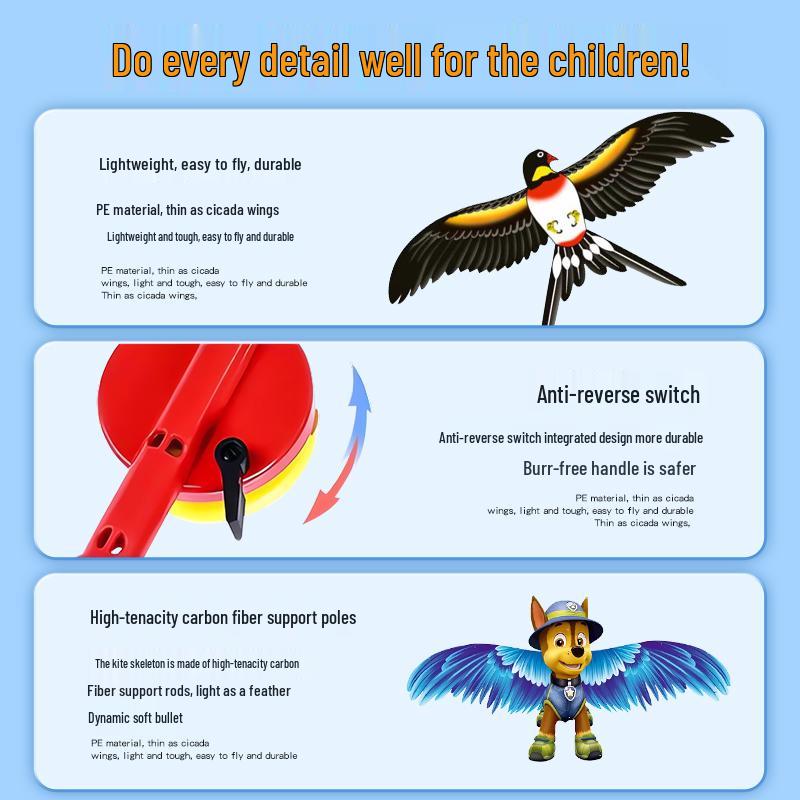 Do every detail well for the children!

Lightweight, easy to fly, durable

PE material, thin as cicada wings

Lightweight and tough, easy to fly and durable

PE material, thin as cicada wings, light and tough, easy to fly and durable Thin as cicada wings,

Anti-reverse switch

Anti-reverse switch integrated design more durable

Burr-free handle is safer

PE material, thin as cicada wings, light and tough, easy to fly and durable Thin as cicada wings,

High-tenacity carbon fiber support poles

The kite skeleton is made of high-tenacity carbon

Fiber support rods, light as a feather

Dynamic soft bullet

PE material, thin as cicada wings, light and tough, easy to fly and durable